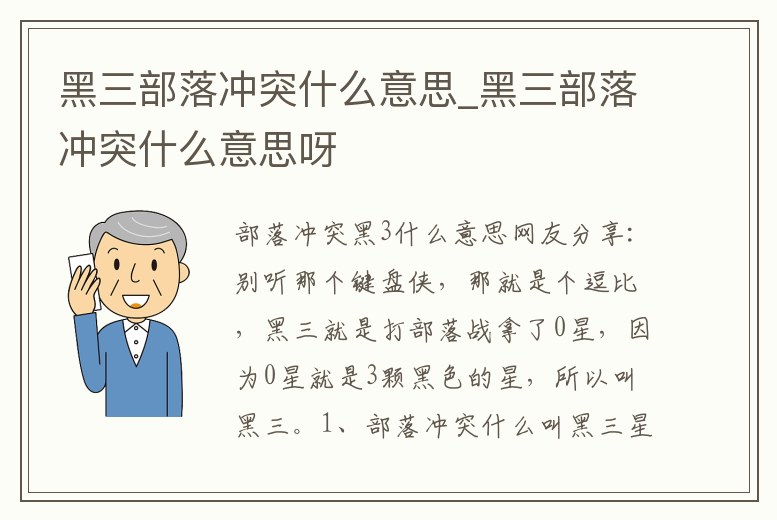 黑三部落冲突什么意思_黑三部落冲突什么意思呀

部落冲突黑3什么意思网友分享：别听那个键盘侠，那就是个逗比，黑三就是打部落战拿了0星，因为0星就是3颗黑色的星，所以叫黑三。1、部落冲突什么叫黑三星